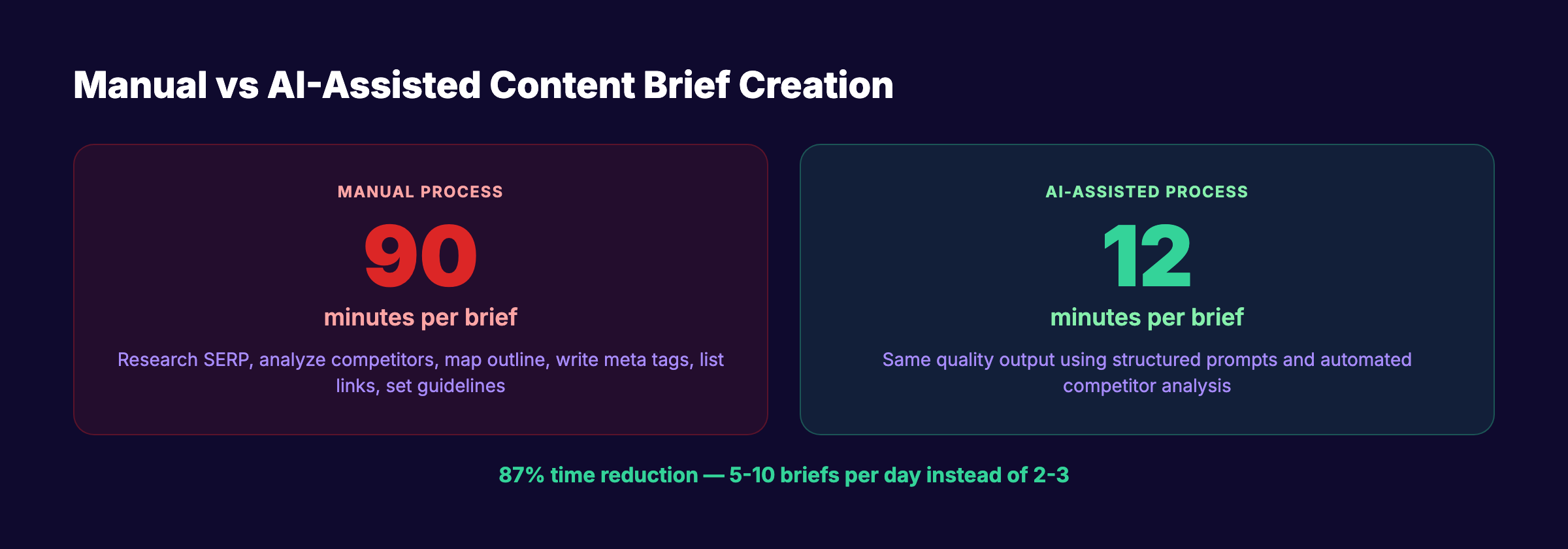 Manual vs AI-Assisted Content Brief Creation

MANUAL PROCESS

90

minutes per brief

Research SERP, analyze competitors, map outline, write meta tags, list links, set guidelines

AI-ASSISTED PROCESS

12

minutes per brief

Same quality output using structured prompts and automated competitor analysis

87% time reduction — 5-10 briefs per day instead of 2-3